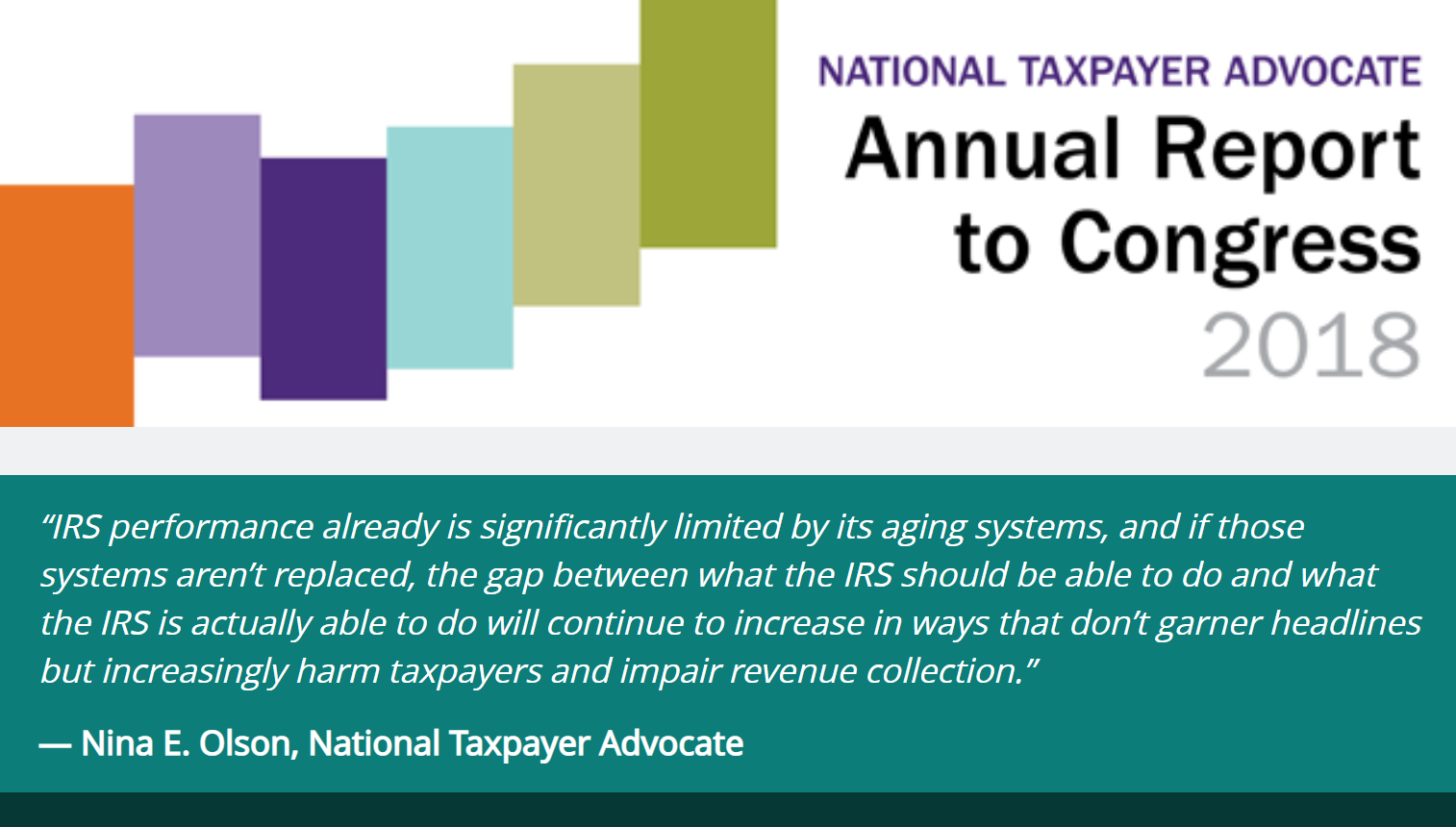 NATIONAL TAXPAYER ADVOCATE
Annual Report to Congress
2018

“IRS performance already is significantly limited by its aging systems, and if those systems aren’t replaced, the gap between what the IRS should be able to do and what the IRS is actually able to do will continue to increase in ways that don’t garner headlines but increasingly harm taxpayers and impair revenue collection.”

— Nina E. Olson, National Taxpayer Advocate